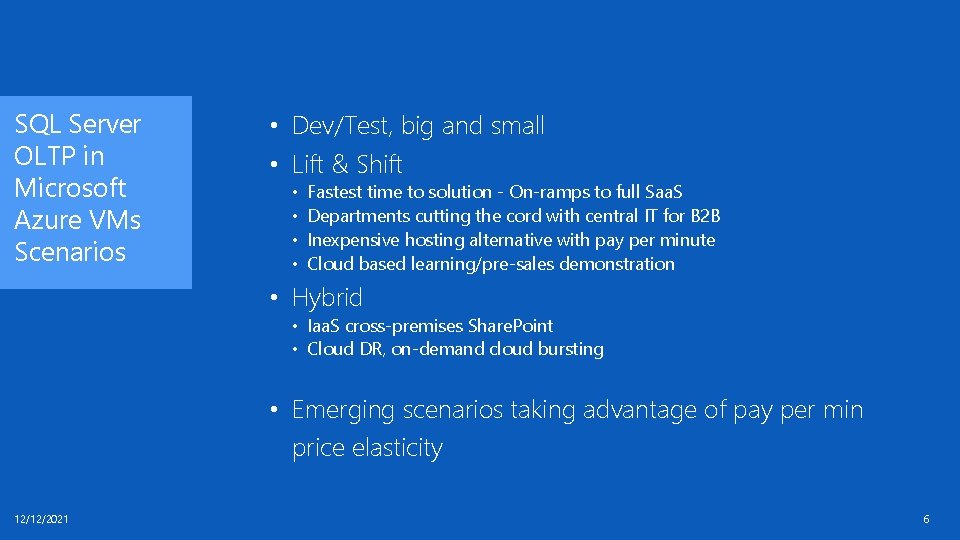 SQL Server OLTP in Microsoft Azure VMs Scenarios

• Dev/Test, big and small
• Lift & Shift
  • Fastest time to solution - On-ramps to full SaaS
  • Departments cutting the cord with central IT for B2B
  • Inexpensive hosting alternative with pay per minute
  • Cloud based learning/pre-sales demonstration
• Hybrid
  • IaaS cross-premises SharePoint
  • Cloud DR, on-demand cloud bursting

• Emerging scenarios taking advantage of pay per min price elasticity

12/12/2021

6